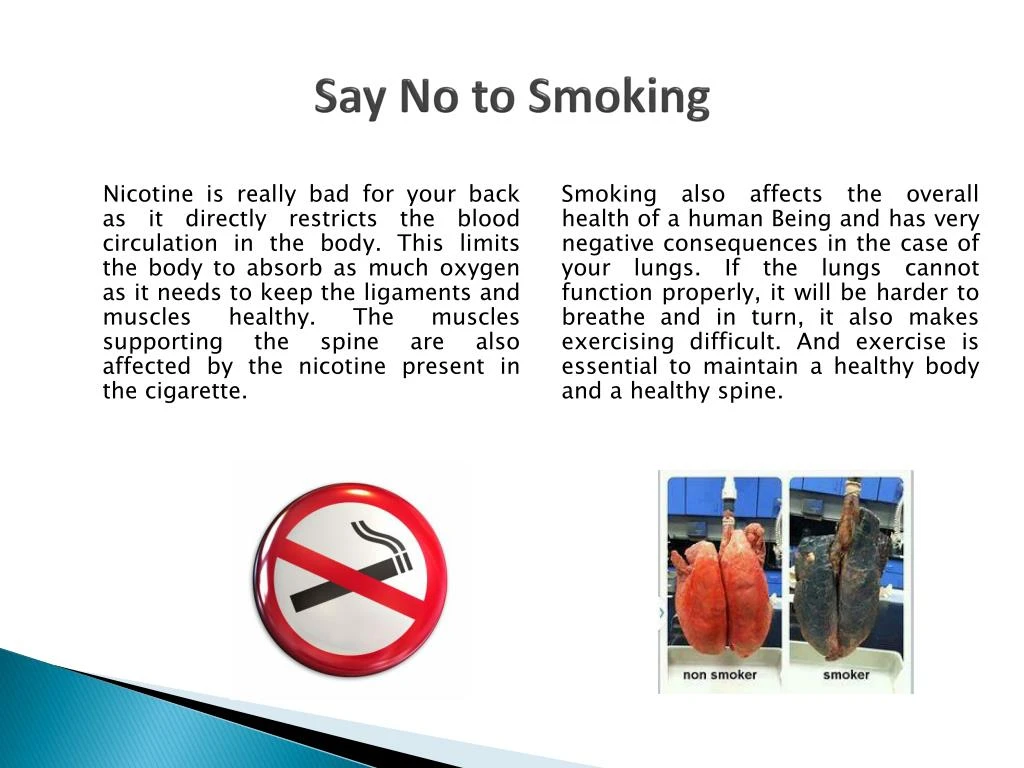 Say No to Smoking

Nicotine is really bad for your back as it directly restricts the blood circulation in the body. This limits the body to absorb as much oxygen as it needs to keep the ligaments and muscles healthy. The muscles supporting the spine are also affected by the nicotine present in the cigarette.

Smoking also affects the overall health of a human Being and has very negative consequences in the case of your lungs. If the lungs cannot function properly, it will be harder to breathe and in turn, it also makes exercising difficult. And exercise is essential to maintain a healthy body and a healthy spine.

non smoker

smoker